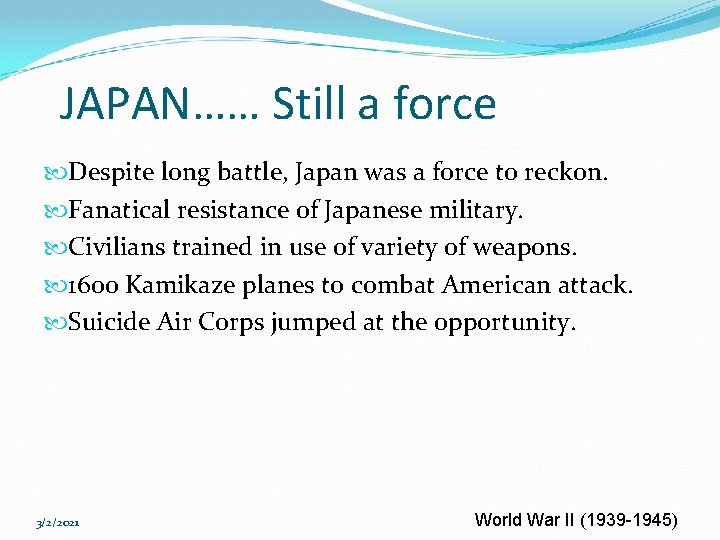 JAPAN…… Still a force

Despite long battle, Japan was a force to reckon.
Fanatical resistance of Japanese military.
Civilians trained in use of variety of weapons.
1600 Kamikaze planes to combat American attack.
Suicide Air Corps jumped at the opportunity.

3/2/2021

World War II (1939-1945)